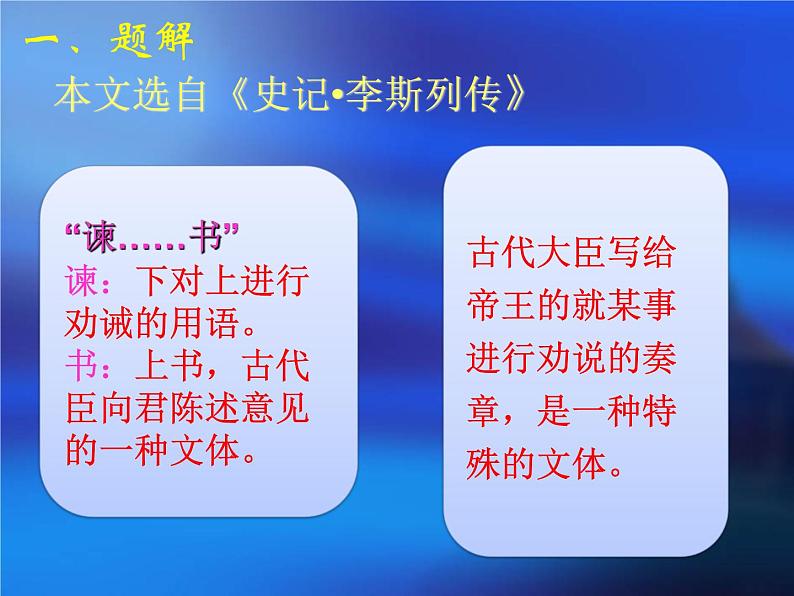 一、题解

本文选自《史记•李斯列传》

“谏……书”
谏：下对上进行劝诫的用语。
书：上书，古代臣向君陈述意见的一种文体。

古代大臣写给帝王的就某事进行劝说的奏章，是一种特殊的文体。